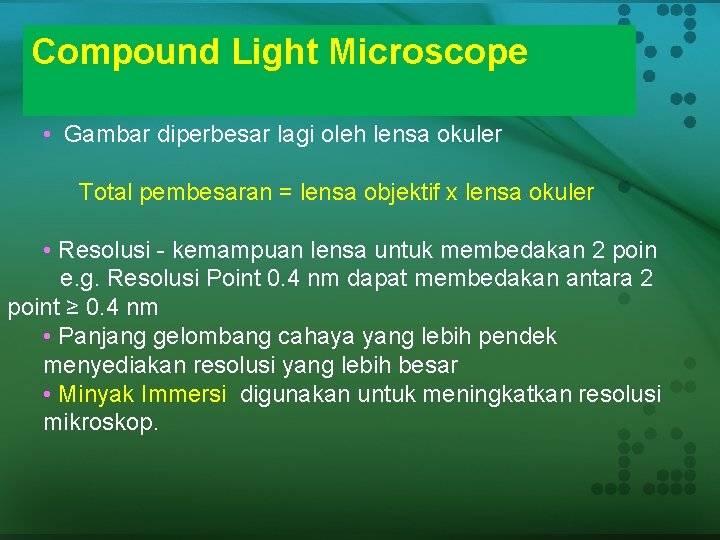 Compound Light Microscope

• Gambar diperbesar lagi oleh lensa okuler

Total pembesaran = lensa objektif x lensa okuler

• Resolusi - kemampuan lensa untuk membedakan 2 poin e.g. Resolusi Point 0.4 nm dapat membedakan antara 2 point ≥ 0.4 nm
• Panjang gelombang cahaya yang lebih pendek menyediakan resolusi yang lebih besar
• Minyak Immersi digunakan untuk meningkatkan resolusi mikroskop.